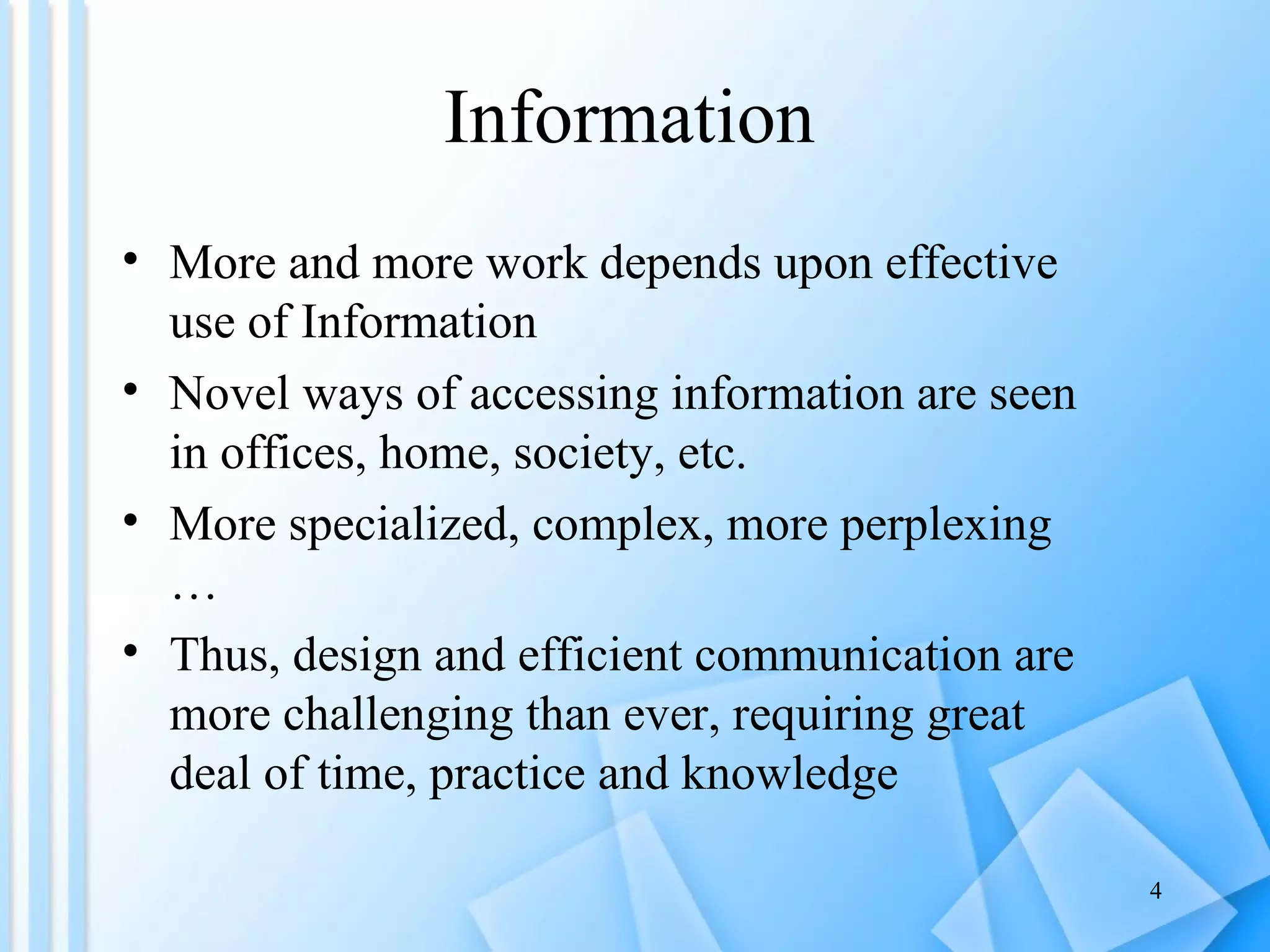 Information

• More and more work depends upon effective use of Information
• Novel ways of accessing information are seen in offices, home, society, etc.
• More specialized, complex, more perplexing …
• Thus, design and efficient communication are more challenging than ever, requiring great deal of time, practice and knowledge

4